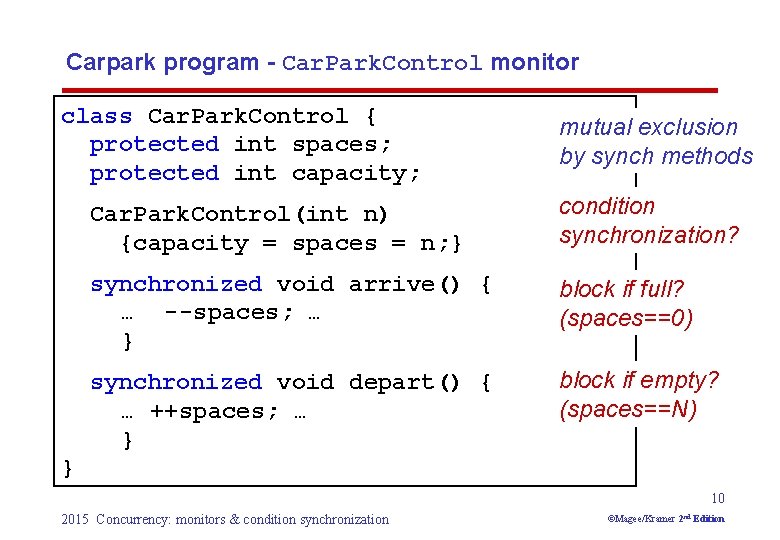 Carpark program - CarParkControl monitor

class CarParkControl {
  protected int spaces;
  protected int capacity;

  CarParkControl(int n)
    {capacity = spaces = n;}

  synchronized void arrive() {
    … --spaces; …
    }

  synchronized void depart() {
    … ++spaces; …
    }
}

mutual exclusion by synch methods

condition synchronization?

block if full? (spaces==0)

block if empty? (spaces==N)

10

2015 Concurrency: monitors & condition synchronization

©Magee/Kramer 2nd Edition